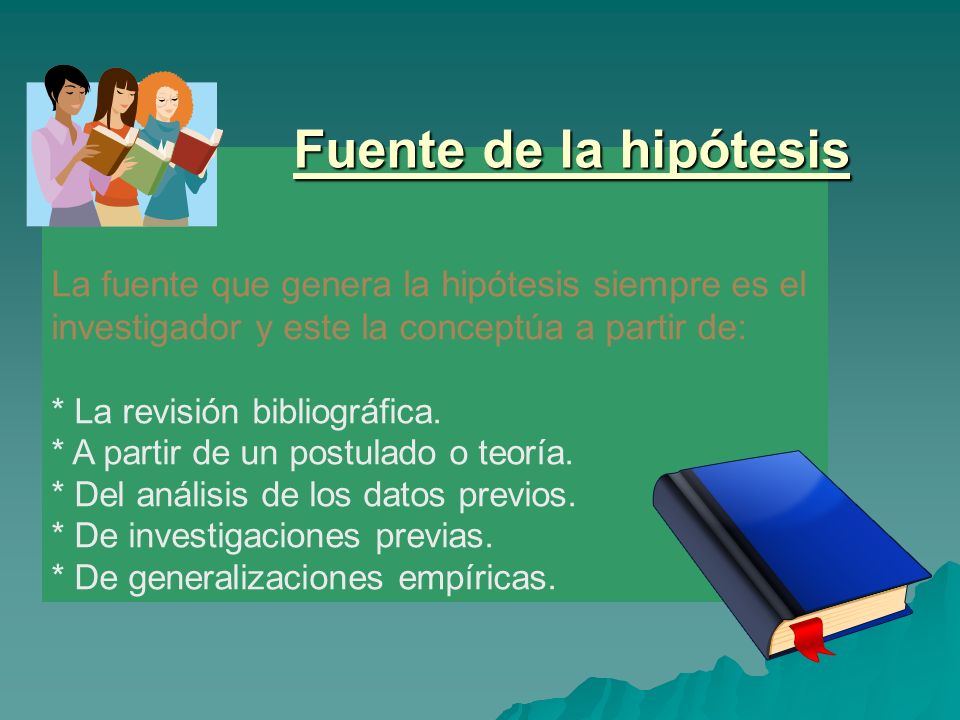 Fuente de la hipótesis

La fuente que genera la hipótesis siempre es el investigador y este la conceptúa a partir de:

* La revisión bibliográfica.
* A partir de un postulado o teoría.
* Del análisis de los datos previos.
* De investigaciones previas.
* De generalizaciones empíricas.